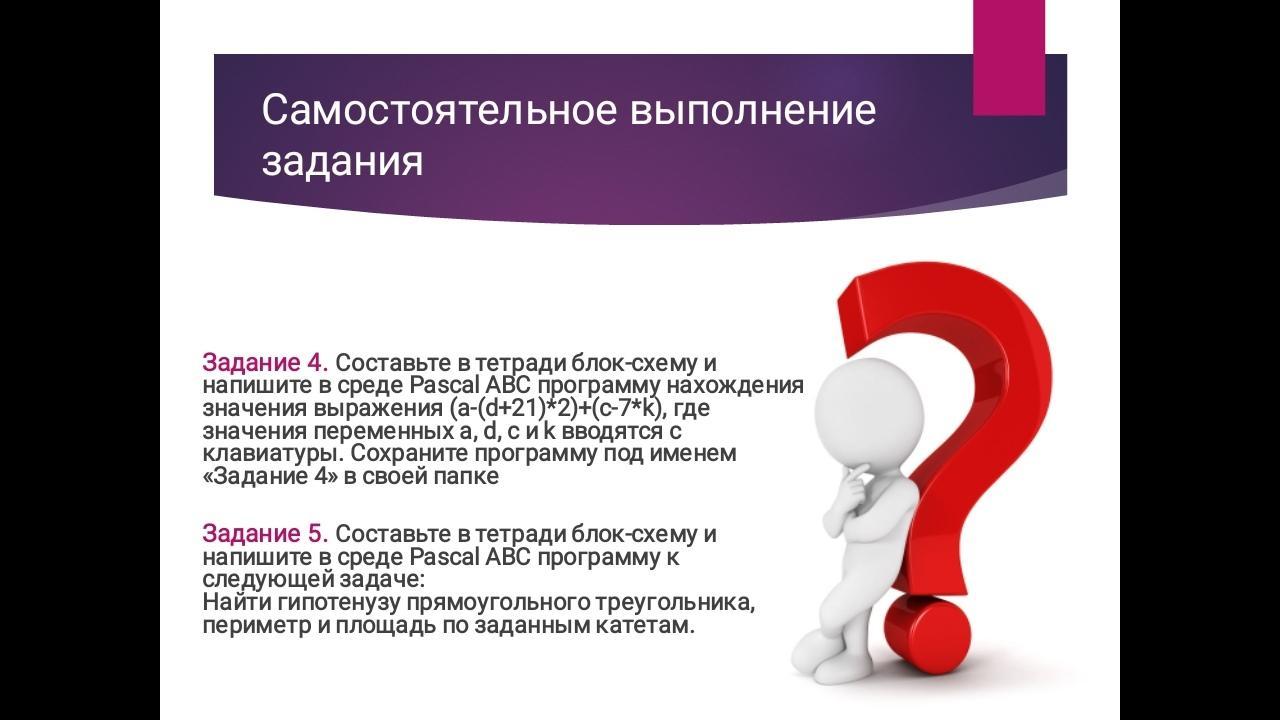 Самостоятельное выполнение задания

Задание 4. Составьте в тетради блок-схему и напишите в среде Pascal ABC программу нахождения значения выражения (a-(d+21)*2)+(c-7*k), где значения переменных a, d, c и k вводятся с клавиатуры. Сохраните программу под именем «Задание 4» в своей папке

Задание 5. Составьте в тетради блок-схему и напишите в среде Pascal ABC программу к следующей задаче:
Найти гипотенузу прямоугольного треугольника, периметр и площадь по заданным катетам.